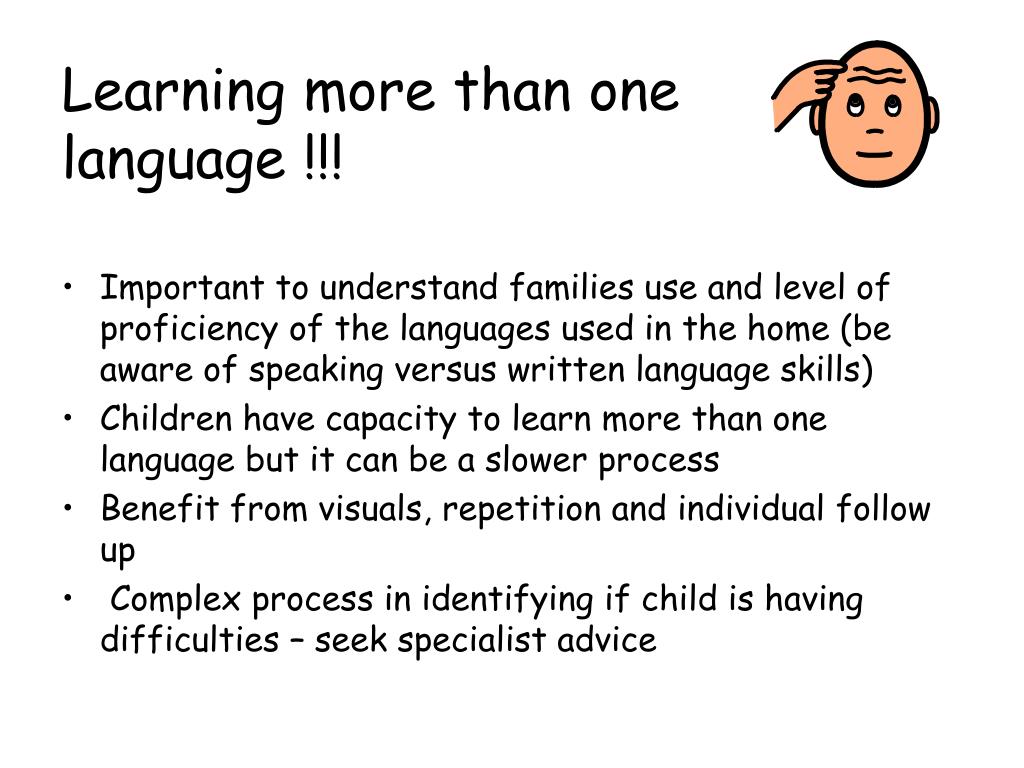 Learning more than one language !!!

• Important to understand families use and level of proficiency of the languages used in the home (be aware of speaking versus written language skills)
• Children have capacity to learn more than one language but it can be a slower process
• Benefit from visuals, repetition and individual follow up
• Complex process in identifying if child is having difficulties – seek specialist advice